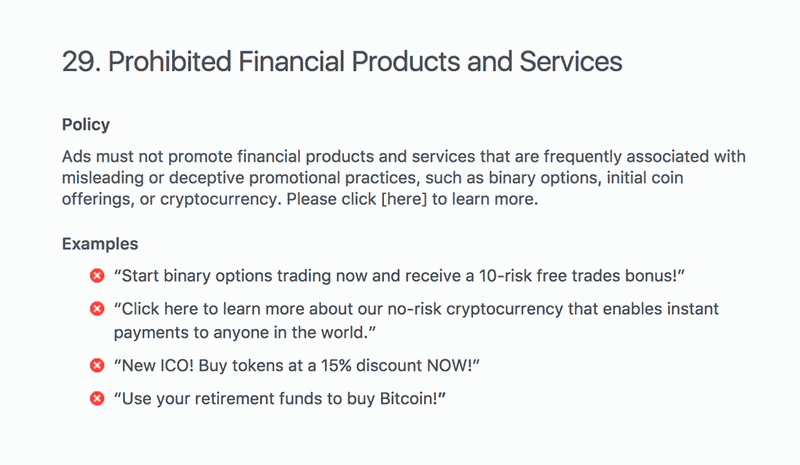 29. Prohibited Financial Products and Services

Policy

Ads must not promote financial products and services that are frequently associated with misleading or deceptive promotional practices, such as binary options, initial coin offerings, or cryptocurrency. Please click [here] to learn more.

Examples

“Start binary options trading now and receive a 10-risk free trades bonus!”

“Click here to learn more about our no-risk cryptocurrency that enables instant payments to anyone in the world.”

“New ICO! Buy tokens at a 15% discount NOW!”

“Use your retirement funds to buy Bitcoin!”